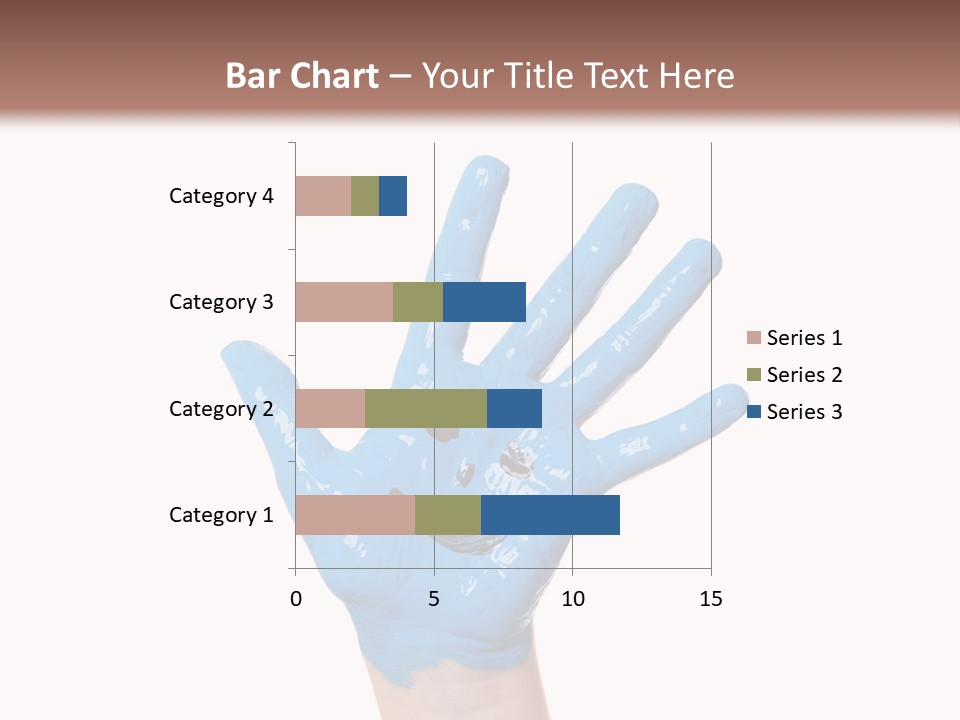 Bar Chart – Your Title Text Here

Category 4
Category 3
Category 2
Category 1

0 5 10 15

Series 1
Series 2
Series 3